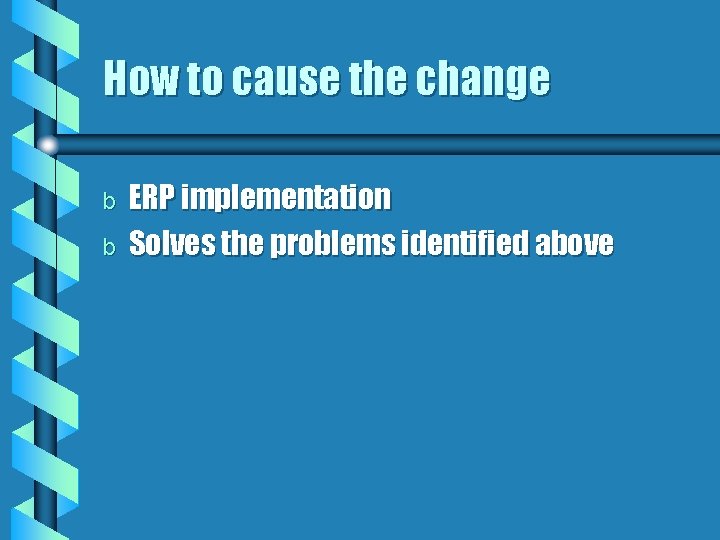 How to cause the change

b ERP implementation
b Solves the problems identified above